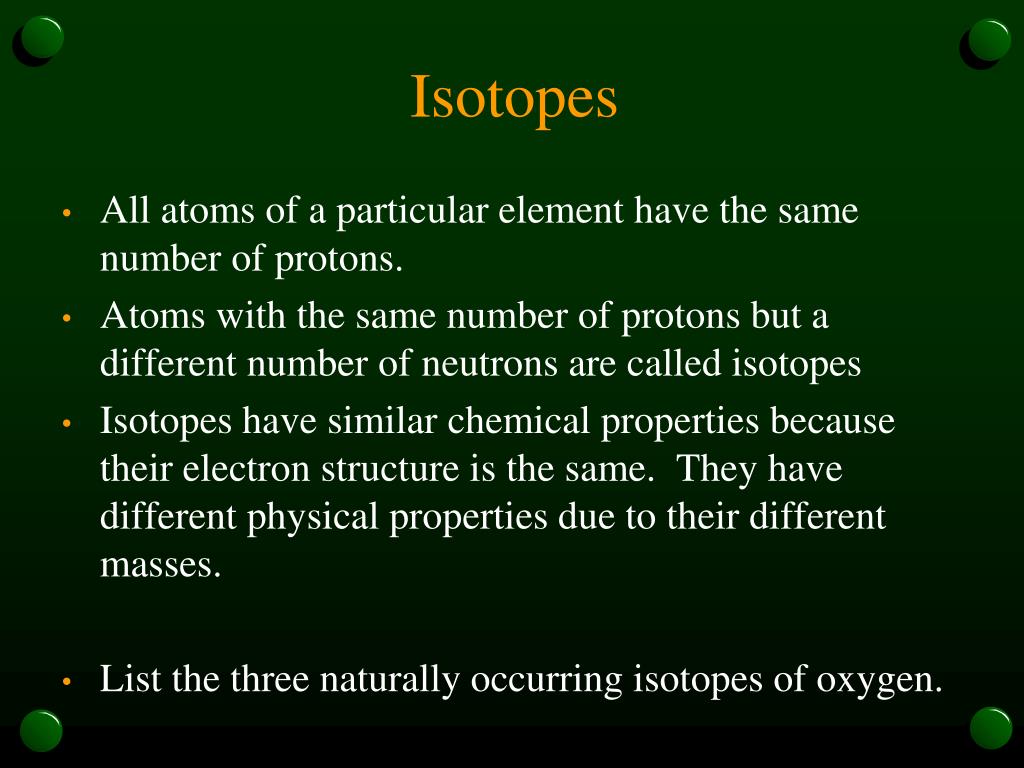 Isotopes

• All atoms of a particular element have the same number of protons.
• Atoms with the same number of protons but a different number of neutrons are called isotopes
• Isotopes have similar chemical properties because their electron structure is the same. They have different physical properties due to their different masses.

• List the three naturally occurring isotopes of oxygen.